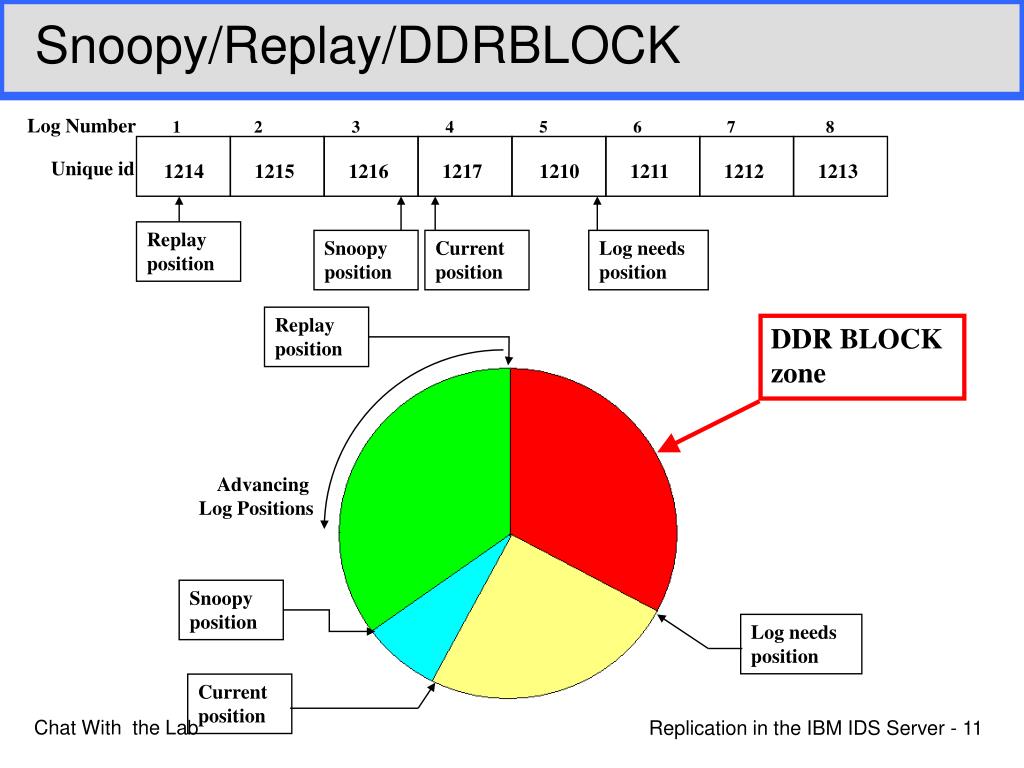 Snoopy/Replay/DDRBLOCK

| Log Number | 1 | 2 | 3 | 4 | 5 | 6 | 7 | 8 |
|---|---|---|---|---|---|---|---|---|
| Unique id | 1214 | 1215 | 1216 | 1217 | 1210 | 1211 | 1212 | 1213 |

Replay position

Snoopy position

Current position

Log needs position

Replay position

DDR BLOCK zone

Advancing Log Positions

Snoopy position

Log needs position

Current position

Chat With the Lab

Replication in the IBM IDS Server - 11